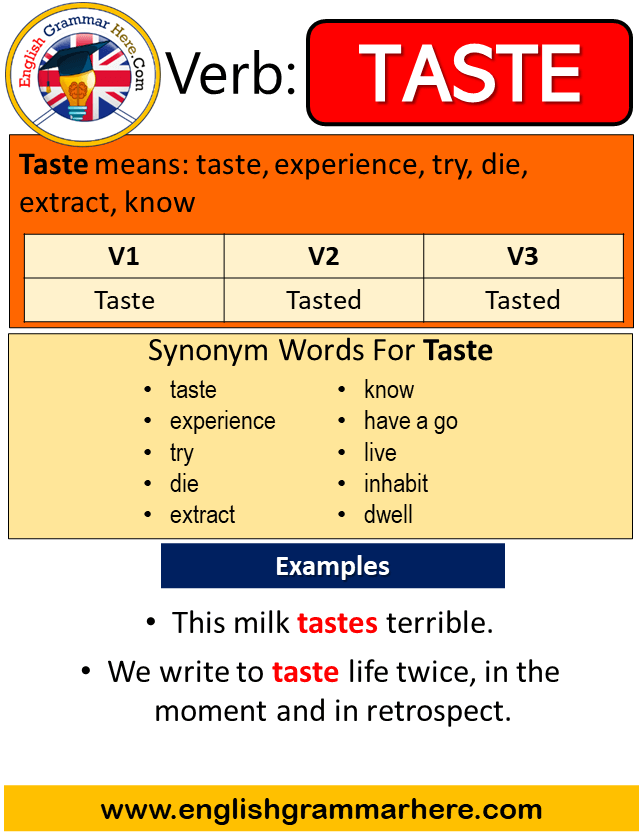 English Grammar Here.Com

Verb: TASTE

Taste means: taste, experience, try, die, extract, know

| V1 | V2 | V3 |
|---|---|---|
| Taste | Tasted | Tasted |

Synonym Words For Taste

- taste
- experience
- try
- die
- extract

- know
- have a go
- live
- inhabit
- dwell

Examples

- This milk tastes terrible.
- We write to taste life twice, in the moment and in retrospect.

www.englishgrammarhere.com